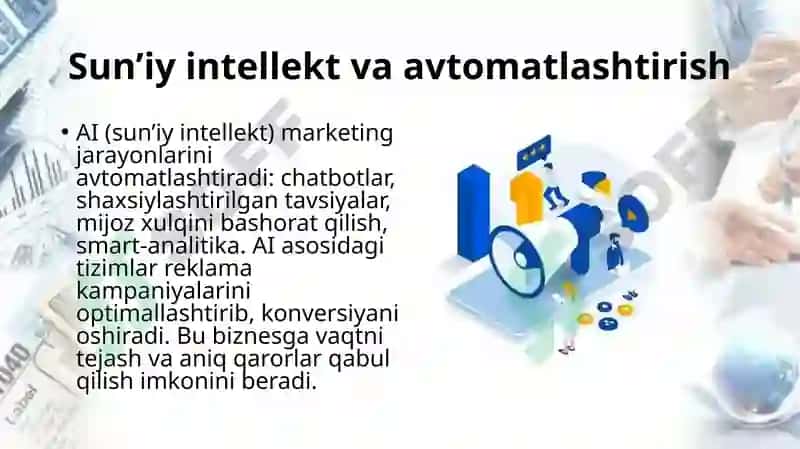 Sun’iy intellekt va avtomatlashtirish

• AI (sun’iy intellekt) marketing jarayonlarini avtomatlashtiradi: chatbotlar, shaxsiylashtirilgan tavsiyalar, mijoz xulqini bashorat qilish, smart-analitika. AI asosidagi tizimlar reklama kampaniyalarini optimallashtirib, konversiyani oshiradi. Bu biznesga vaqtni tejash va aniq qarorlar qabul qilish imkonini beradi.